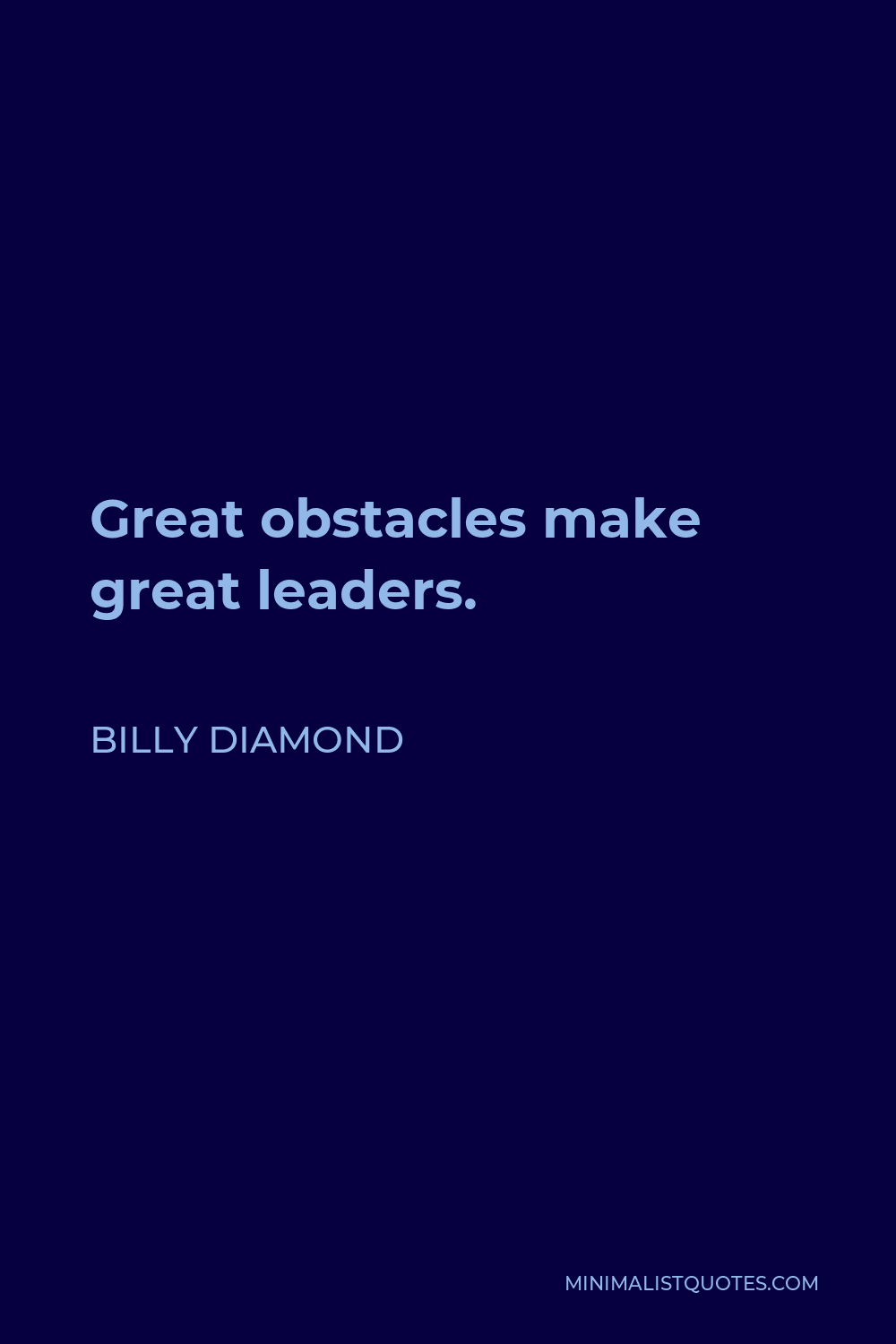 Great obstacles make great leaders.

BILLY DIAMOND

MINIMALISTQUOTES.COM